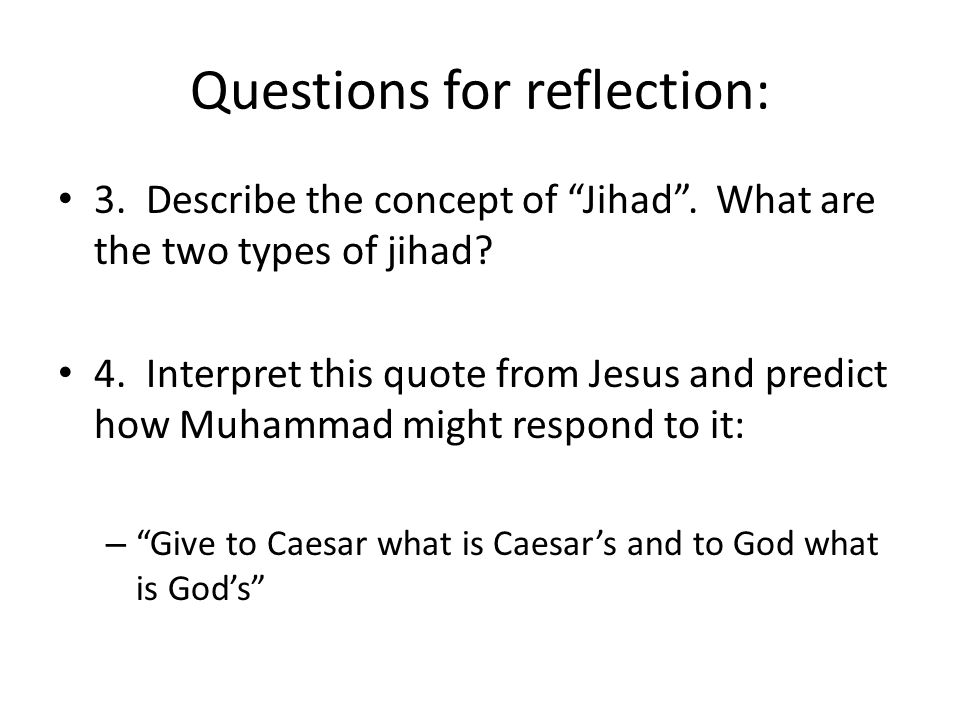 Questions for reflection:

• 3. Describe the concept of “Jihad”. What are the two types of jihad?

• 4. Interpret this quote from Jesus and predict how Muhammad might respond to it:

– “Give to Caesar what is Caesar’s and to God what is God’s”